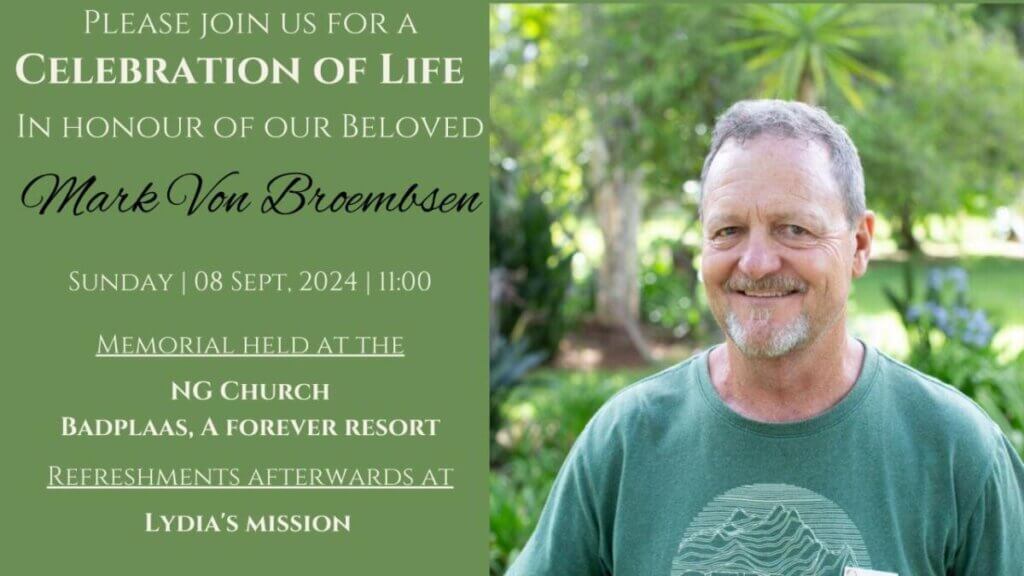 Please join us for a
Celebration of Life
In honour of our Beloved

Mark Von Broembsen

Sunday | 08 Sept, 2024 | 11:00

Memorial held at the

NG Church
Badplaas, A forever resort

Refreshments afterwards at

Lydia's mission